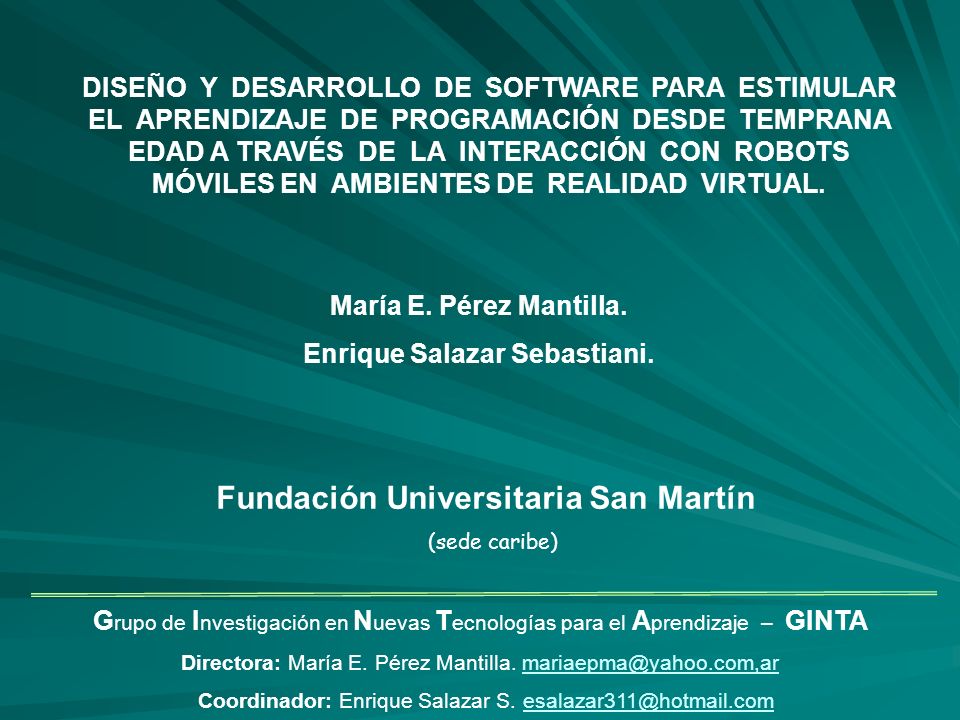 DISEÑO Y DESARROLLO DE SOFTWARE PARA ESTIMULAR EL APRENDIZAJE DE PROGRAMACIÓN DESDE TEMPRANA EDAD A TRAVÉS DE LA INTERACCIÓN CON ROBOTS MÓVILES EN AMBIENTES DE REALIDAD VIRTUAL.

María E. Pérez Mantilla.

Enrique Salazar Sebastiani.

Fundación Universitaria San Martín

(sede caribe)

Grupo de Investigación en Nuevas Tecnologías para el Aprendizaje – GINTA

Directora: María E. Pérez Mantilla. mariaepma@yahoo.com,ar

Coordinador: Enrique Salazar S. esalazar311@hotmail.com